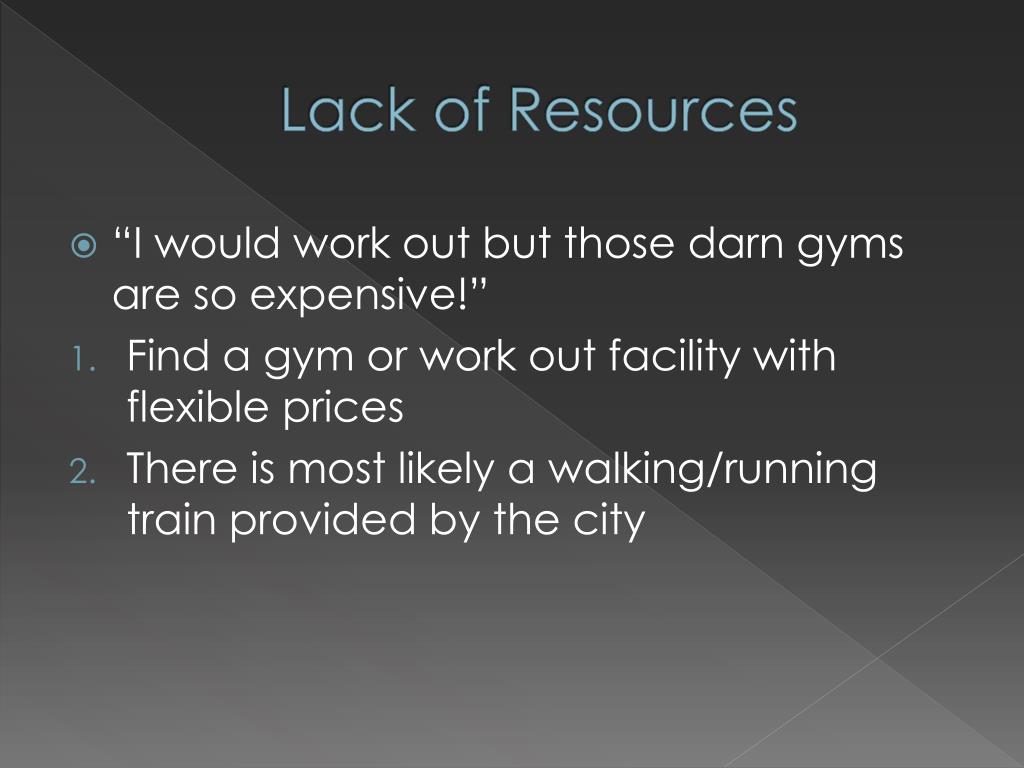 Lack of Resources

“I would work out but those darn gyms are so expensive!”

1. Find a gym or work out facility with flexible prices
2. There is most likely a walking/running train provided by the city